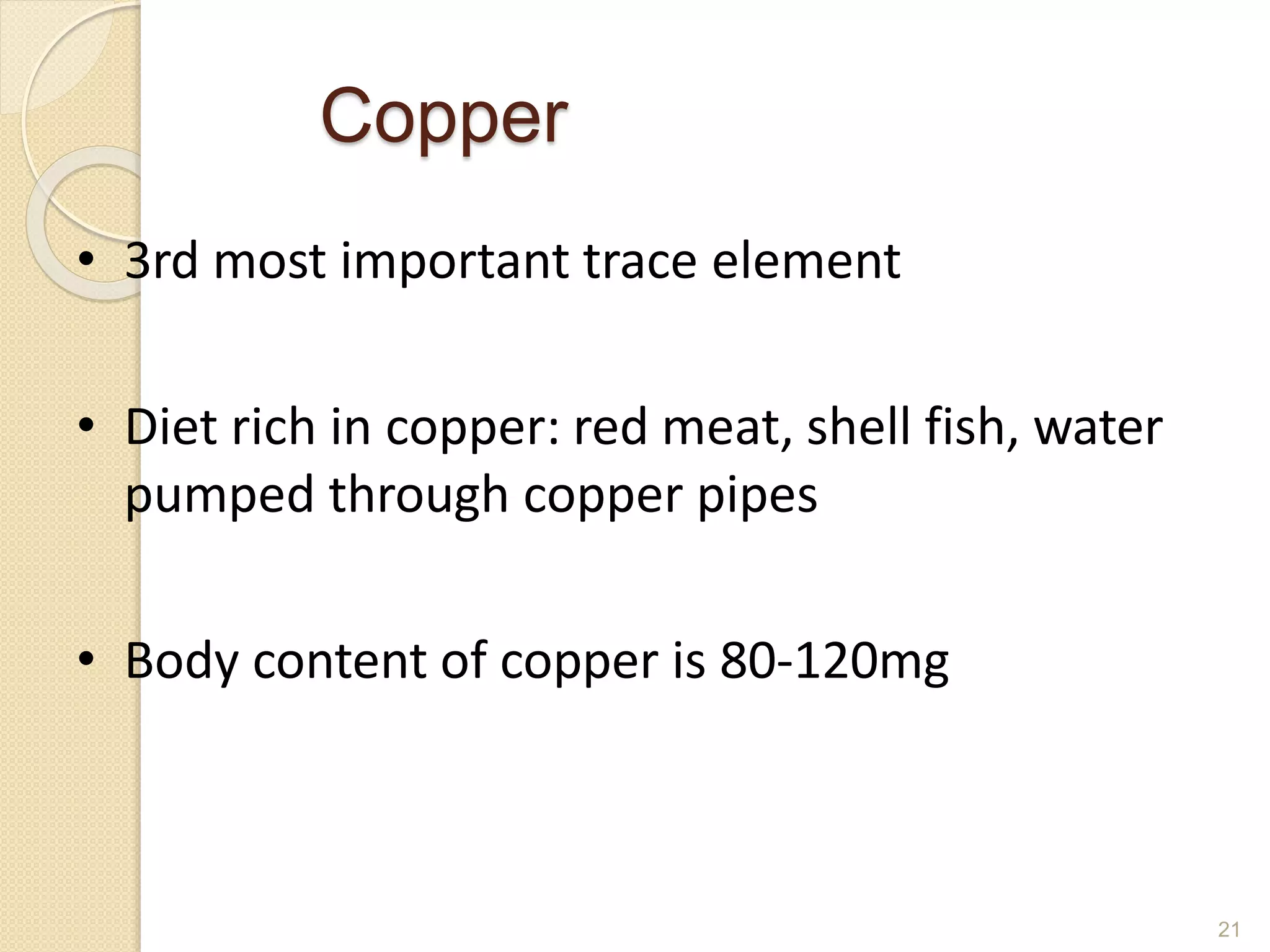 Copper

• 3rd most important trace element

• Diet rich in copper: red meat, shell fish, water pumped through copper pipes

• Body content of copper is 80-120mg

21